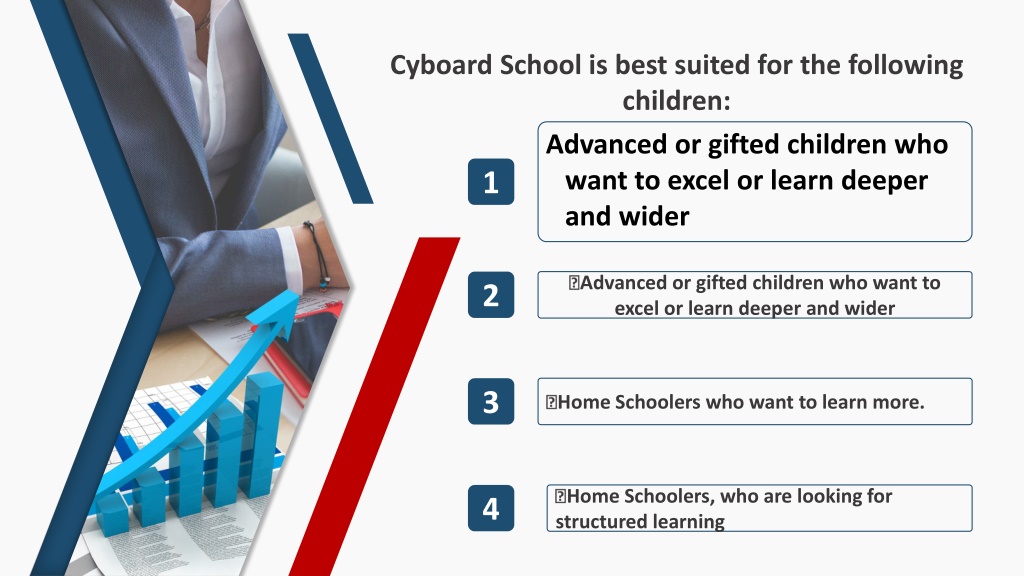 Cyboard School is best suited for the following children:

1

Advanced or gifted children who want to excel or learn deeper and wider

2

Advanced or gifted children who want to excel or learn deeper and wider

3

Home Schoolers who want to learn more.

4

Home Schoolers, who are looking for structured learning